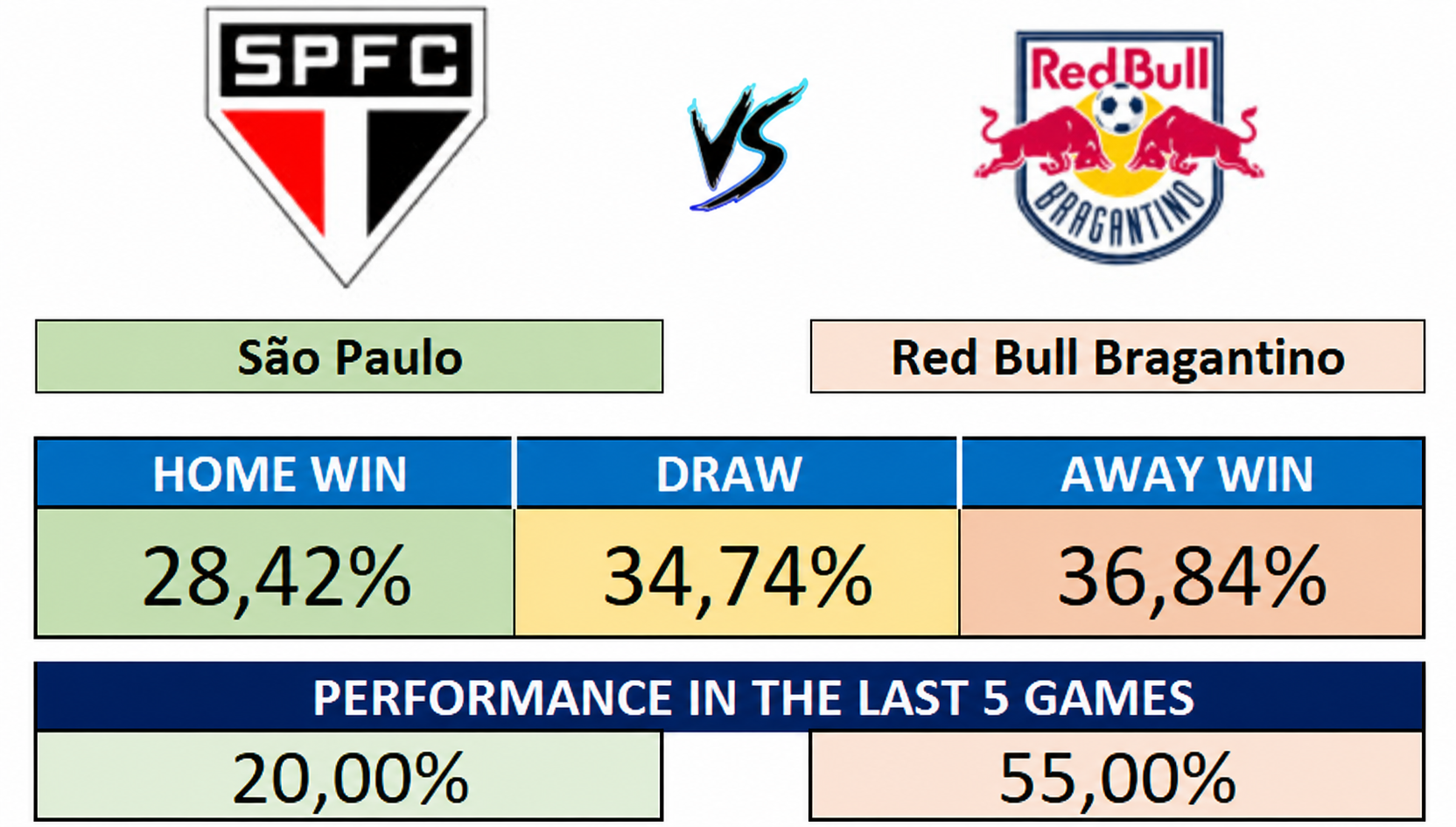 SPFC

VS

Red Bull
BRAGANTINO

São Paulo

Red Bull Bragantino

| HOME WIN | DRAW | AWAY WIN |
|---|---|---|
| 28,42% | 34,74% | 36,84% |

PERFORMANCE IN THE LAST 5 GAMES

20,00%

55,00%